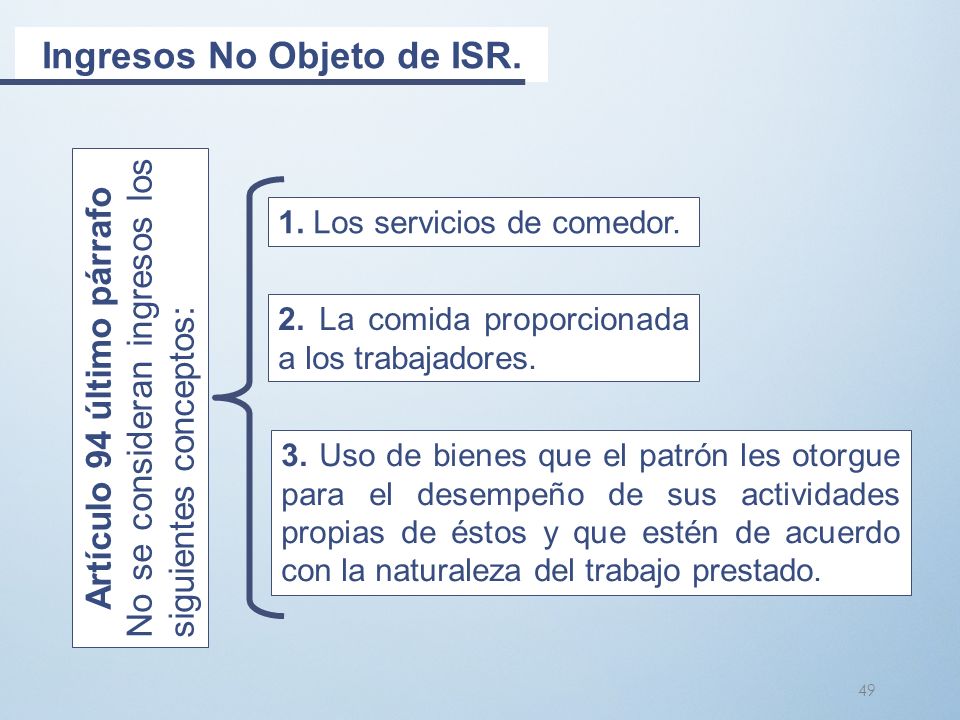 Ingresos No Objeto de ISR.

Artículo 94 último párrafo
No se consideran ingresos los siguientes conceptos:

1. Los servicios de comedor.

2. La comida proporcionada a los trabajadores.

3. Uso de bienes que el patrón les otorgue para el desempeño de sus actividades propias de éstos y que estén de acuerdo con la naturaleza del trabajo prestado.

49